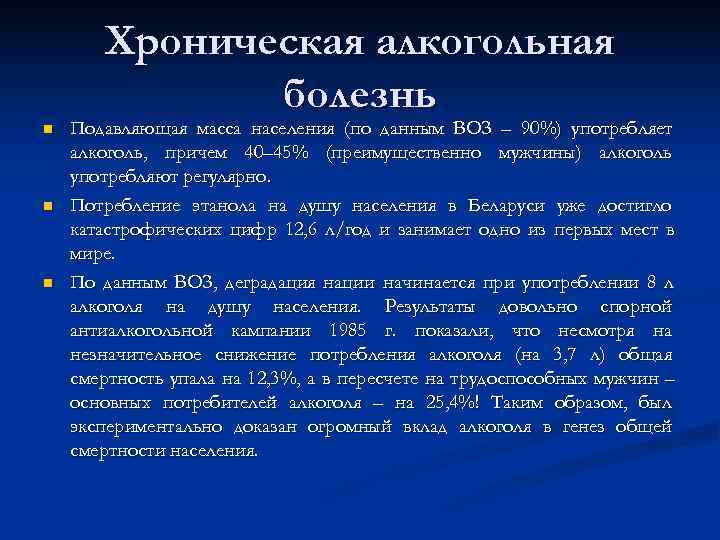 Хроническая алкогольная болезнь

Подавляющая масса населения (по данным ВОЗ – 90%) употребляет алкоголь, причем 40–45% (преимущественно мужчины) алкоголь употребляют регулярно.

Потребление этанола на душу населения в Беларуси уже достигло катастрофических цифр 12,6 л/год и занимает одно из первых мест в мире.

По данным ВОЗ, деградация нации начинается при употреблении 8 л алкоголя на душу населения. Результаты довольно спорной антиалкогольной кампании 1985 г. показали, что несмотря на незначительное снижение потребления алкоголя (на 3,7 л) общая смертность упала на 12,3%, а в пересчете на трудоспособных мужчин – основных потребителей алкоголя – на 25,4%! Таким образом, был экспериментально доказан огромный вклад алкоголя в генез общей смертности населения.